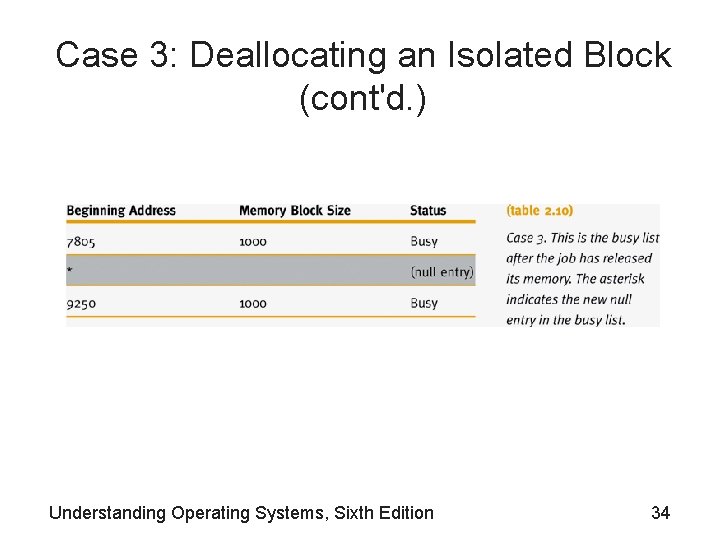 Case 3: Deallocating an Isolated Block (cont'd.)

| Beginning Address | Memory Block Size | Status |
|---|---|---|
| 7805 | 1000 | Busy |
| * | | (null entry) |
| 9250 | 1000 | Busy |

(table 2.10)

Case 3. This is the busy list after the job has released its memory. The asterisk indicates the new null entry in the busy list.

Understanding Operating Systems, Sixth Edition

34